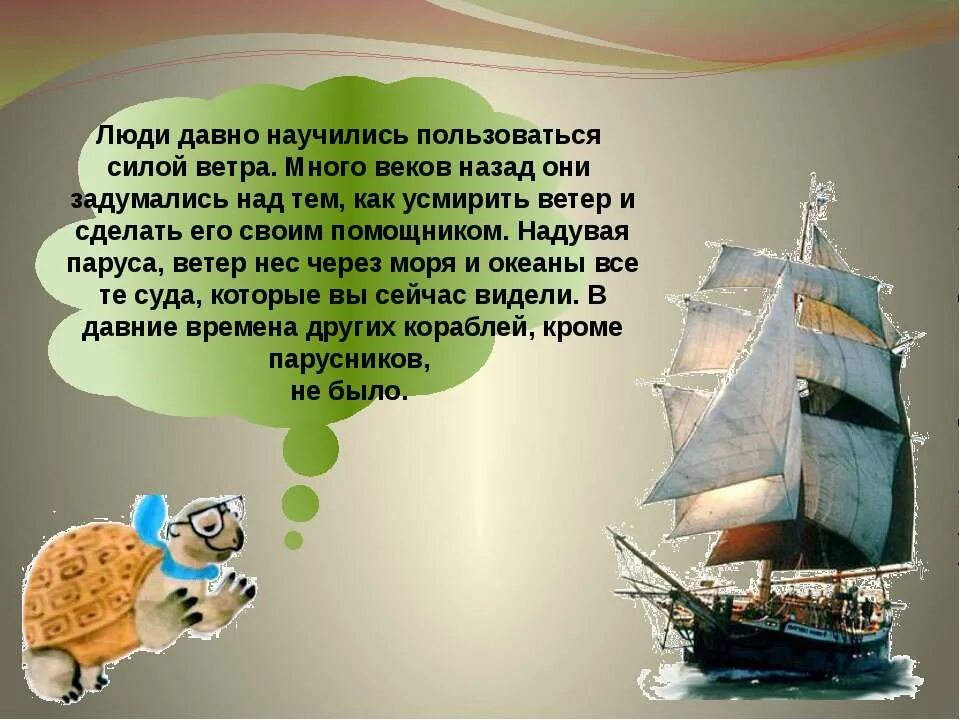 Люди давно научились пользоваться силой ветра. Много веков назад они задумались над тем, как усмирить ветер и сделать его своим помощником. Надувая паруса, ветер нес через моря и океаны все те суда, которые вы сейчас видели. В давние времена других кораблей, кроме парусников,
не было.